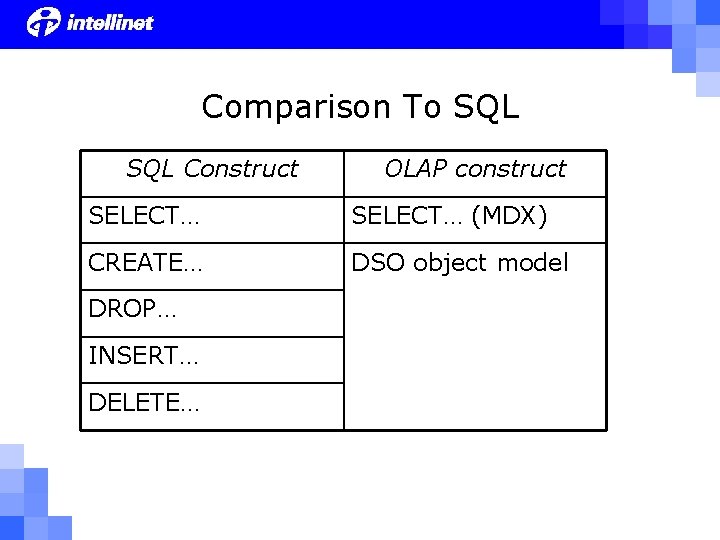 intellinet

Comparison To SQL

| SQL Construct | OLAP construct |
|---|---|
| SELECT… | SELECT… (MDX) |
| CREATE… | DSO object model |
| DROP… | |
| INSERT… | |
| DELETE… | |